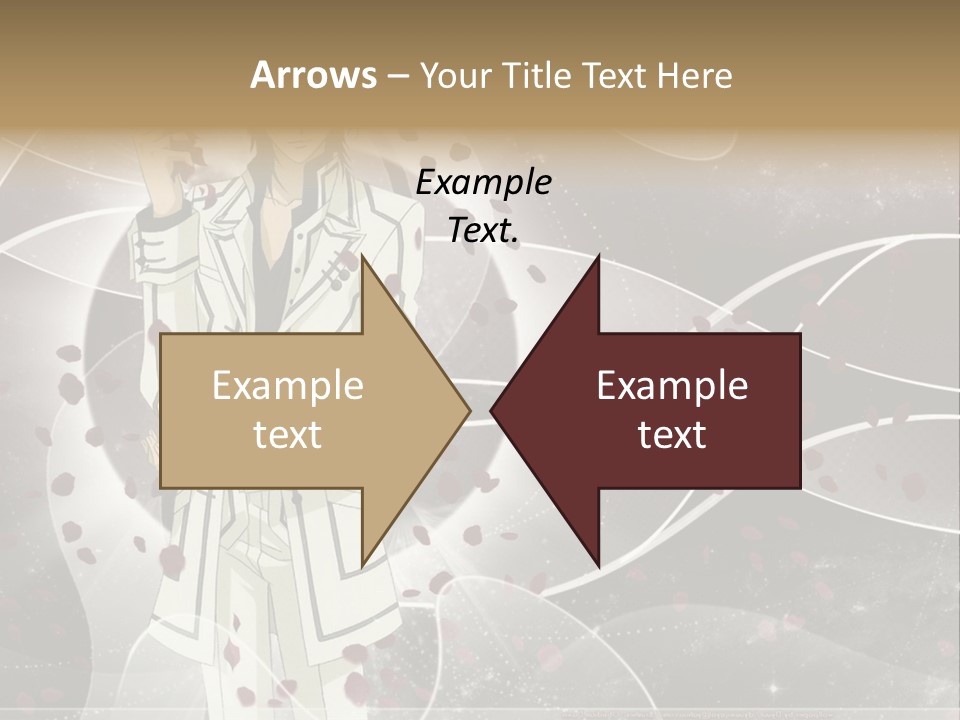 Arrows – Your Title Text Here

Example Text.

Example text

Example text